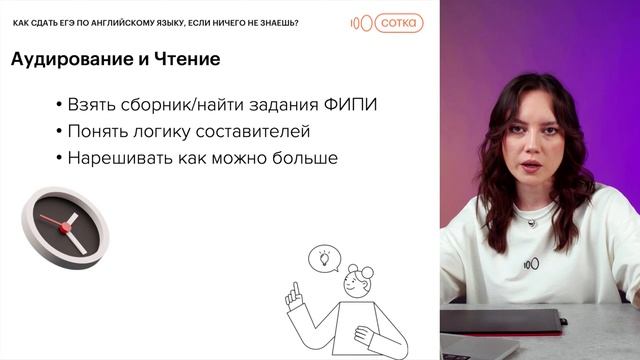 КАК СДАТЬ ЕГЭ ПО АНГЛИЙСКОМУ ЯЗЫКУ, ЕСЛИ НИЧЕГО НЕ ЗНАЕШЬ?

100 сотка

Аудирование и Чтение

• Взять сборник/найти задания ФИПИ
• Понять логику составителей
• Нарешивать как можно больше

100